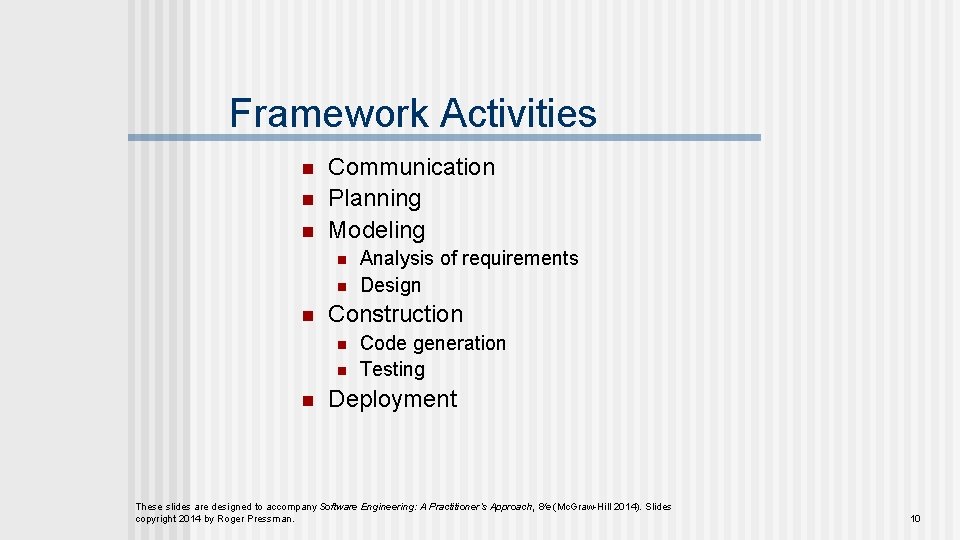 Framework Activities

- Communication
- Planning
- Modeling
  - Analysis of requirements
  - Design
- Construction
  - Code generation
  - Testing
- Deployment

These slides are designed to accompany Software Engineering: A Practitioner's Approach, 8/e (McGraw-Hill 2014). Slides copyright 2014 by Roger Pressman.

10